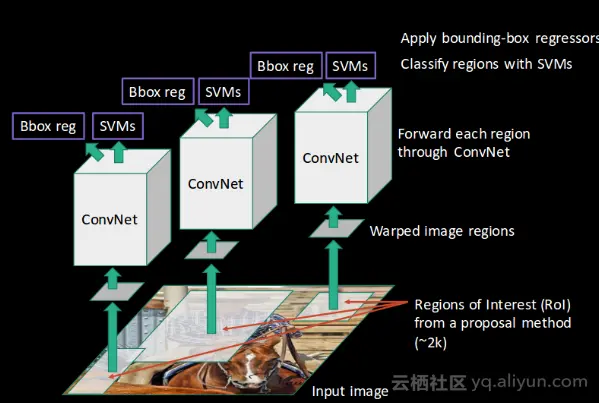 Apply bounding-box regressors

Classify regions with SVMs

Bbox reg SVMs

Bbox reg SVMs

Bbox reg SVMs

ConvNet

ConvNet

ConvNet

Forward each region through ConvNet

Warped image regions

Regions of Interest (RoI) from a proposal method (~2k)

Input image

云栖社区 yq.aliyun.com